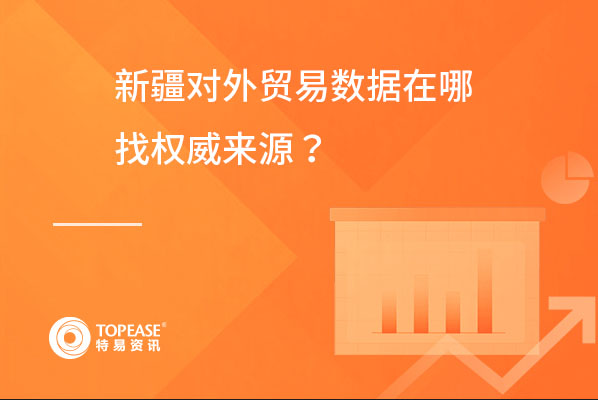 新疆对外贸易数据在哪找权威来源？

TOPEASE®
特易资讯